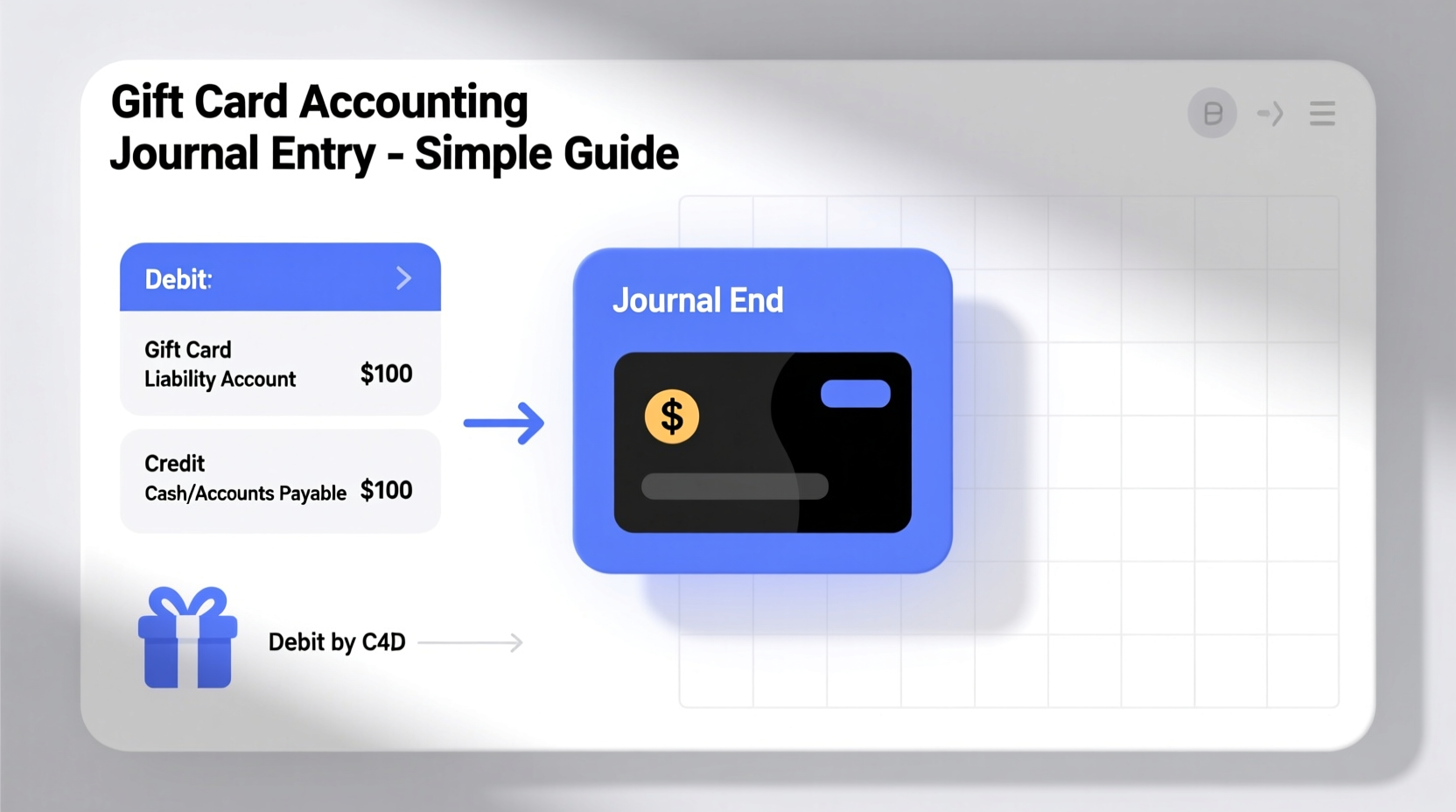 Gift Card Accounting Journal Entry - Simple Guide

B

Debit:

Gift Card Liability Account $100

Credit Cash/Accounts Payable $100

Journal End

$

Debit by C4D